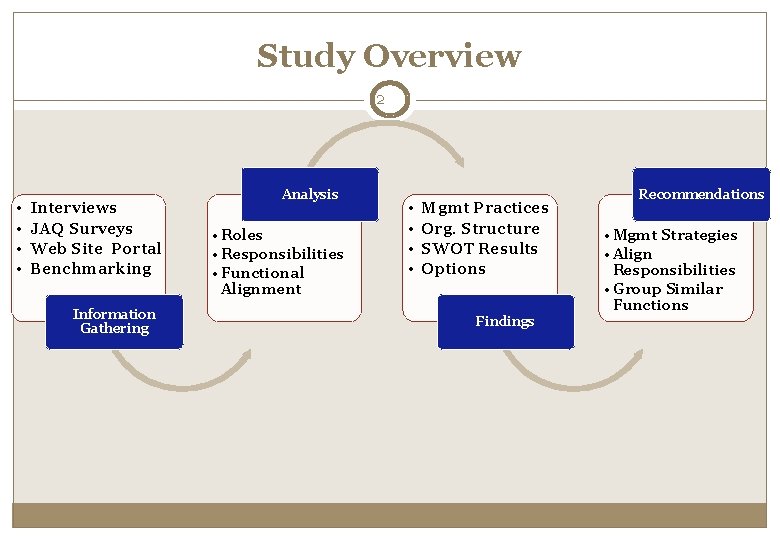 Study Overview

2

• Interviews
• JAQ Surveys
• Web Site Portal
• Benchmarking

Information Gathering

Analysis

• Roles
• Responsibilities
• Functional Alignment

• Mgmt Practices
• Org. Structure
• SWOT Results
• Options

Findings

Recommendations

• Mgmt Strategies
• Align Responsibilities
• Group Similar Functions